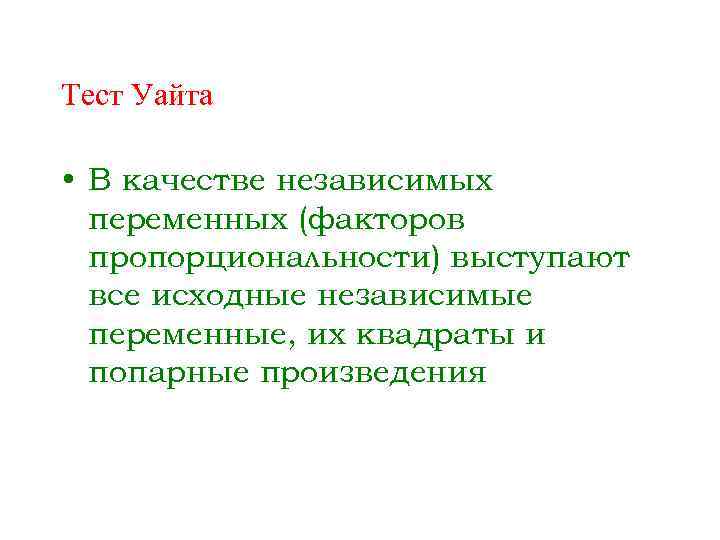 Тест Уайта

• В качестве независимых переменных (факторов пропорциональности) выступают все исходные независимые переменные, их квадраты и попарные произведения